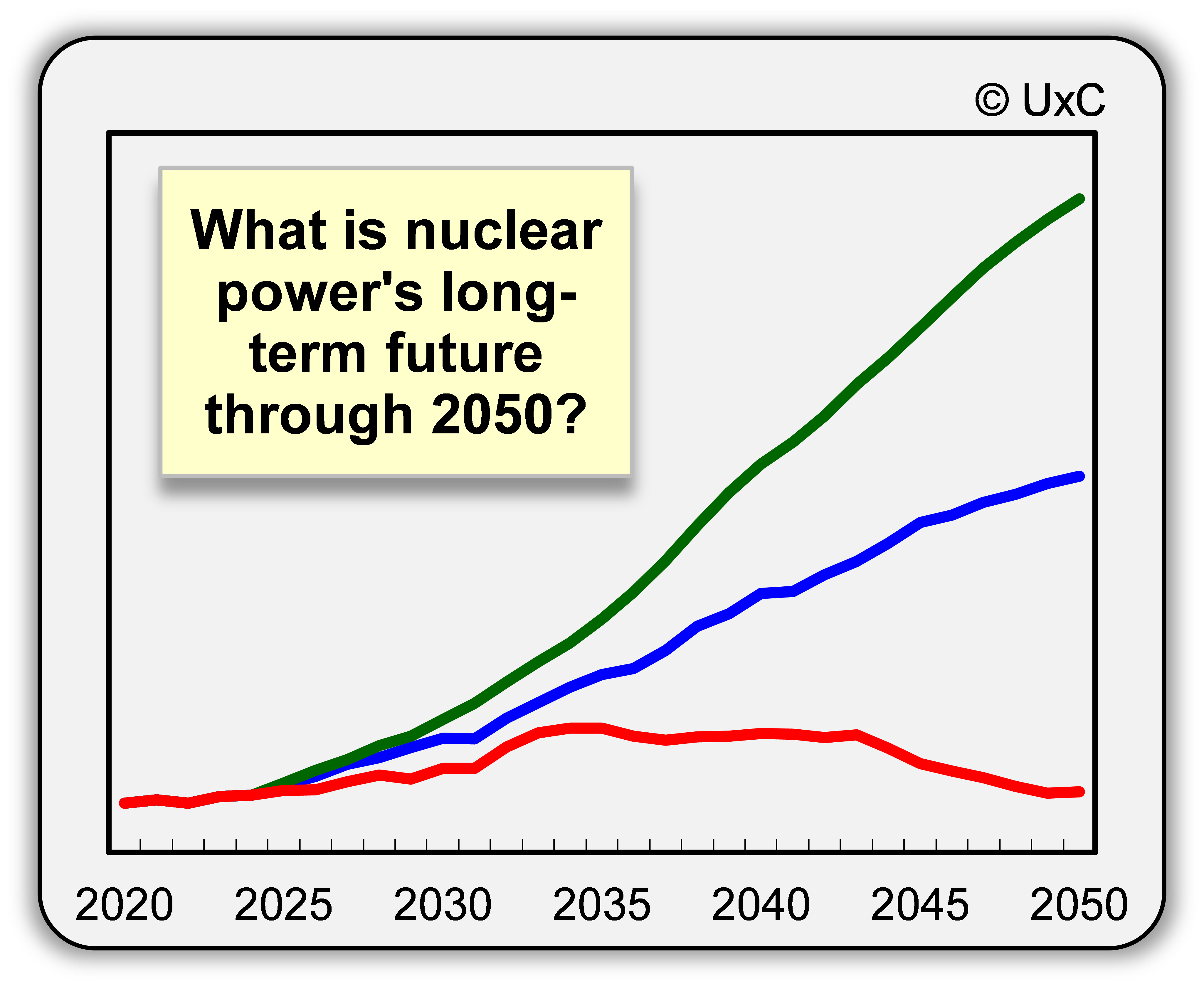 © UxC

What is nuclear power's long-term future through 2050?

2020 2025 2030 2035 2040 2045 2050